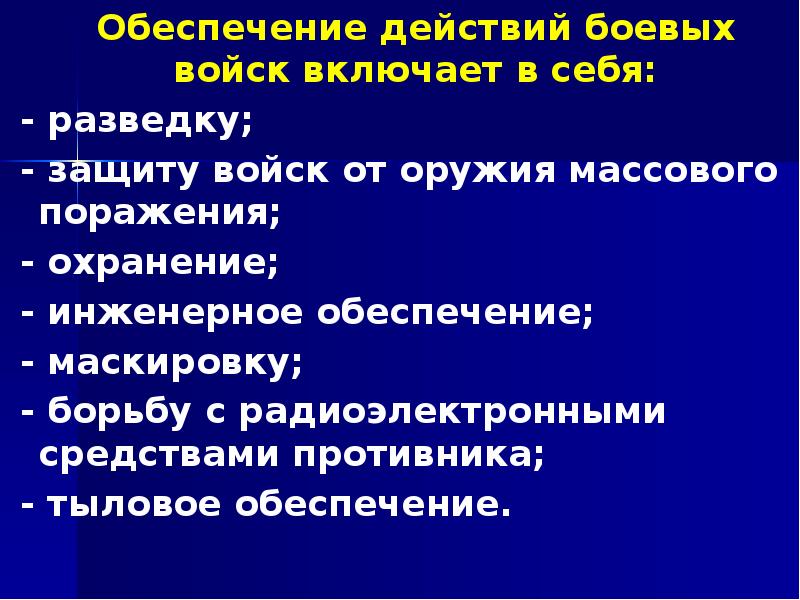 Обеспечение действий боевых войск включает в себя:

- разведку;
- защиту войск от оружия массового поражения;
- охранение;
- инженерное обеспечение;
- маскировку;
- борьбу с радиоэлектронными средствами противника;
- тыловое обеспечение.